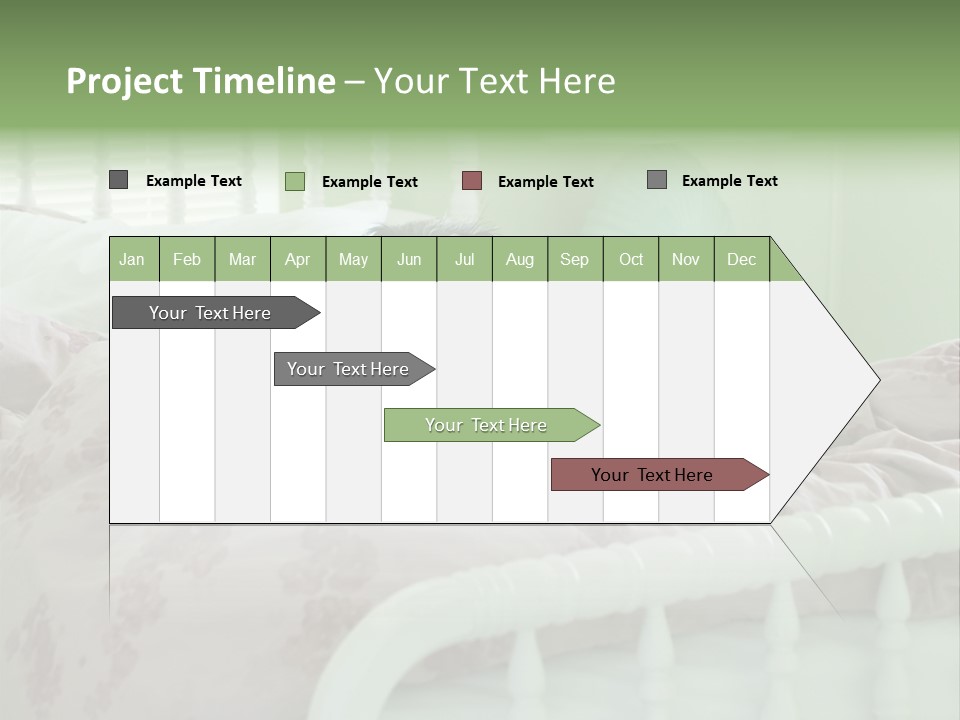 Project Timeline – Your Text Here

Example Text
Example Text
Example Text
Example Text

| Jan | Feb | Mar | Apr | May | Jun | Jul | Aug | Sep | Oct | Nov | Dec |
|---|---|---|---|---|---|---|---|---|---|---|---|

Your Text Here

Your Text Here

Your Text Here

Your Text Here